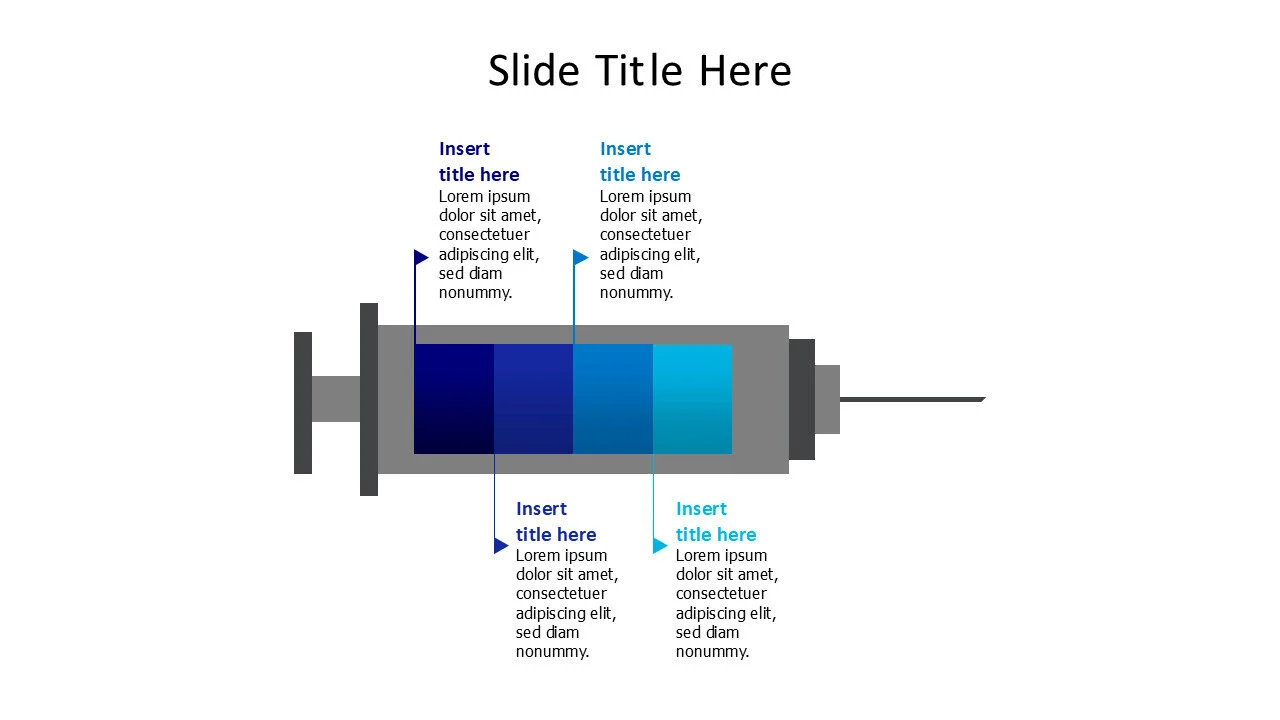 Slide Title Here

Insert title here
Lorem ipsum dolor sit amet, consectetuer adipiscing elit, sed diam nonummy.

Insert title here
Lorem ipsum dolor sit amet, consectetuer adipiscing elit, sed diam nonummy.

Insert title here
Lorem ipsum dolor sit amet, consectetuer adipiscing elit, sed diam nonummy.

Insert title here
Lorem ipsum dolor sit amet, consectetuer adipiscing elit, sed diam nonummy.